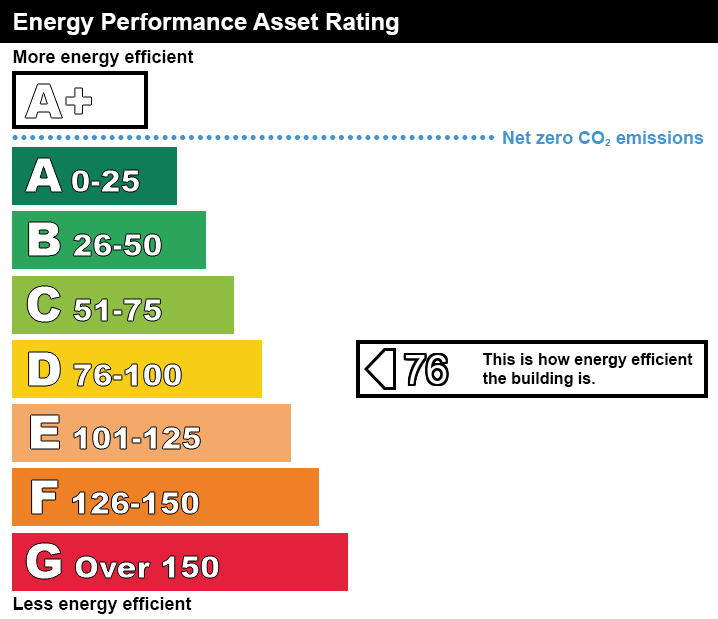 Energy Performance Asset Rating

More energy efficient

A+

Net zero $CO_2$ emissions

A 0-25

B 26-50

C 51-75

D 76-100

76 This is how energy efficient the building is.

E 101-125

F 126-150

G Over 150

Less energy efficient